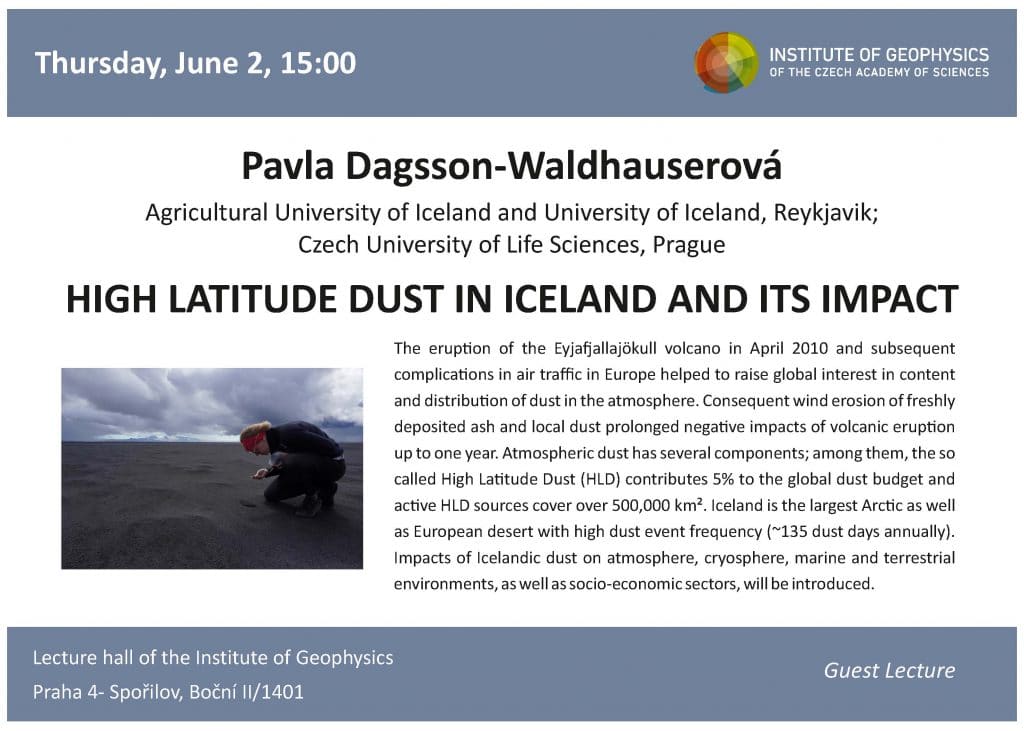 Thursday, June 2, 15:00

INSTITUTE OF GEOPHYSICS
OF THE CZECH ACADEMY OF SCIENCES

Pavla Dagsson-Waldhauserová

Agricultural University of Iceland and University of Iceland, Reykjavik; Czech University of Life Sciences, Prague

HIGH LATITUDE DUST IN ICELAND AND ITS IMPACT

The eruption of the Eyjafjallajökull volcano in April 2010 and subsequent complications in air traffic in Europe helped to raise global interest in content and distribution of dust in the atmosphere. Consequent wind erosion of freshly deposited ash and local dust prolonged negative impacts of volcanic eruption up to one year. Atmospheric dust has several components; among them, the so called High Latitude Dust (HLD) contributes 5% to the global dust budget and active HLD sources cover over 500,000 km². Iceland is the largest Arctic as well as European desert with high dust event frequency (~135 dust days annually). Impacts of Icelandic dust on atmosphere, cryosphere, marine and terrestrial environments, as well as socio-economic sectors, will be introduced.

Lecture hall of the Institute of Geophysics
Praha 4- Spořilov, Boční II/1401

Guest Lecture